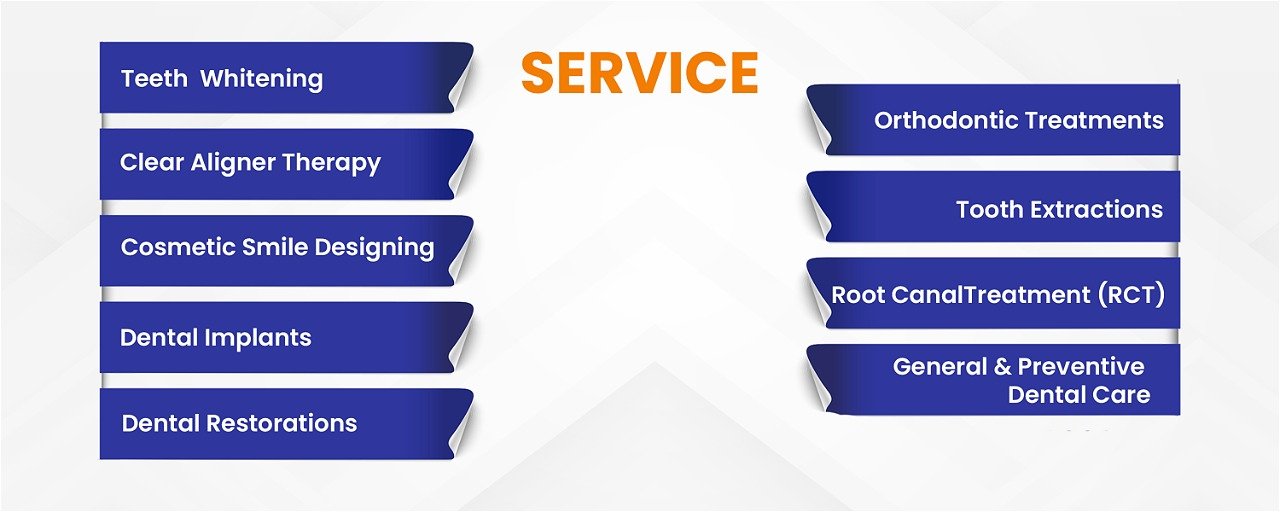 SERVICE

Teeth Whitening

Clear Aligner Therapy

Cosmetic Smile Designing

Dental Implants

Dental Restorations

Orthodontic Treatments

Tooth Extractions

Root CanalTreatment (RCT)

General & Preventive Dental Care